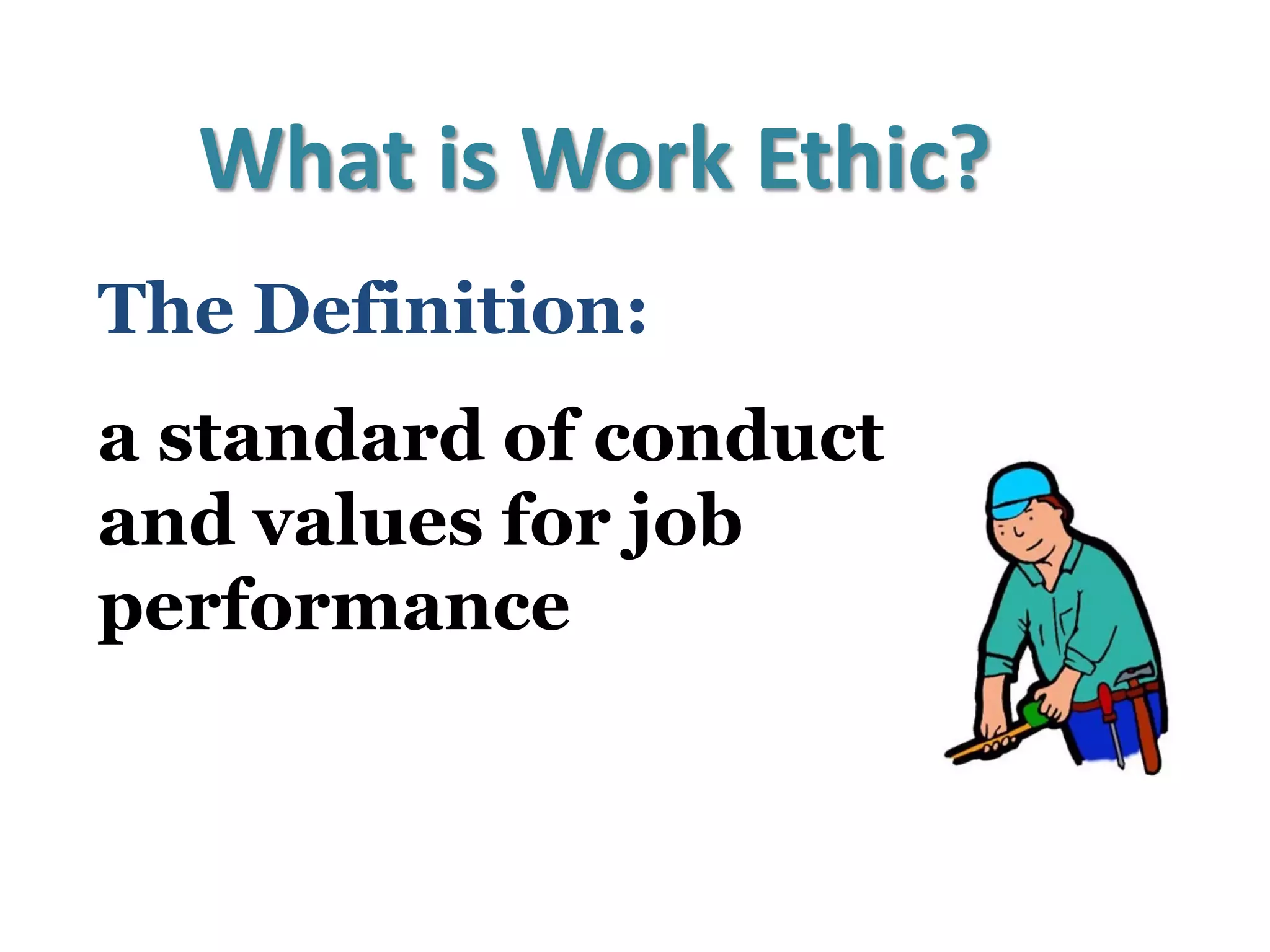 What is Work Ethic?

The Definition:

a standard of conduct and values for job performance